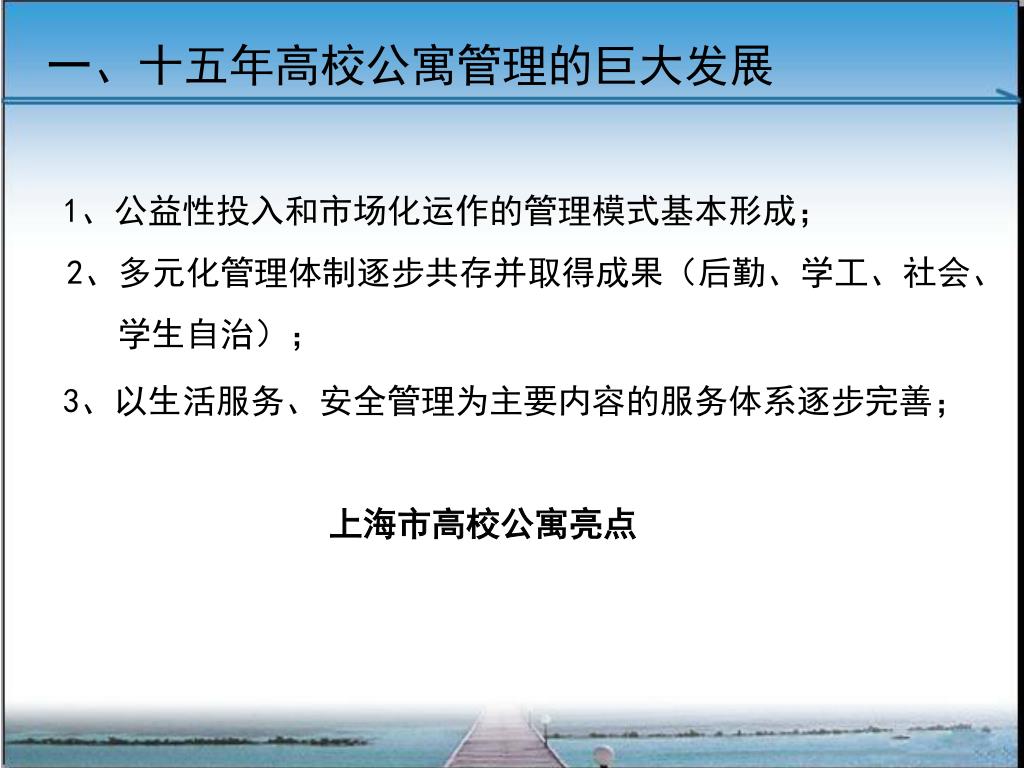 一、十五年高校公寓管理的巨大发展

1、公益性投入和市场化运作的管理模式基本形成；

2、多元化管理体制逐步共存并取得成果（后勤、学工、社会、学生自治）；

3、以生活服务、安全管理为主要内容的服务体系逐步完善；

上海市高校公寓亮点